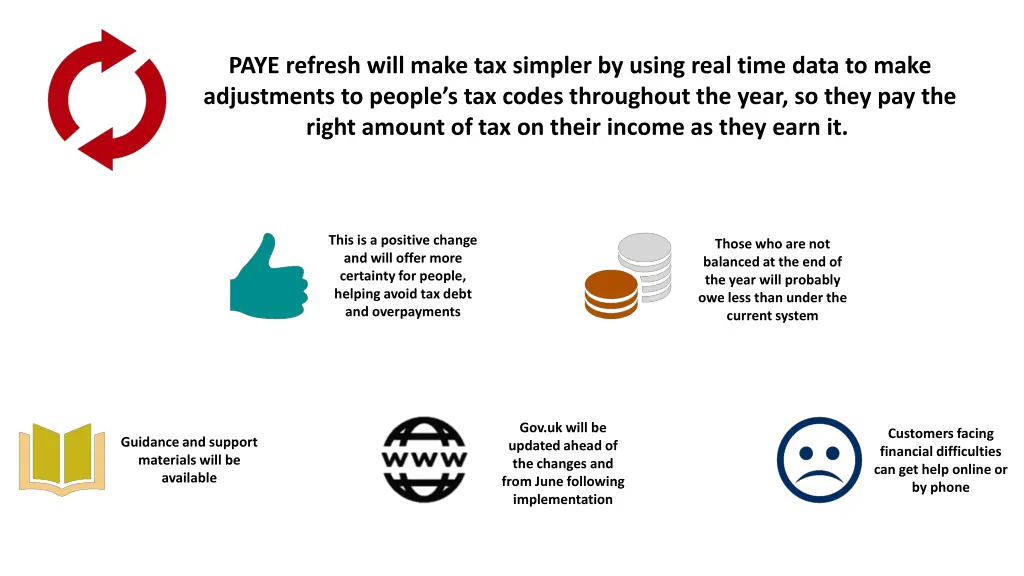 PAYE refresh will make tax simpler by using real time data to make adjustments to people's tax codes throughout the year, so they pay the right amount of tax on their income as they earn it.

This is a positive change and will offer more certainty for people, helping avoid tax debt and overpayments

Those who are not balanced at the end of the year will probably owe less than under the current system

Guidance and support materials will be available

WWW

Gov.uk will be updated ahead of the changes and from June following implementation

Customers facing financial difficulties can get help online or by phone